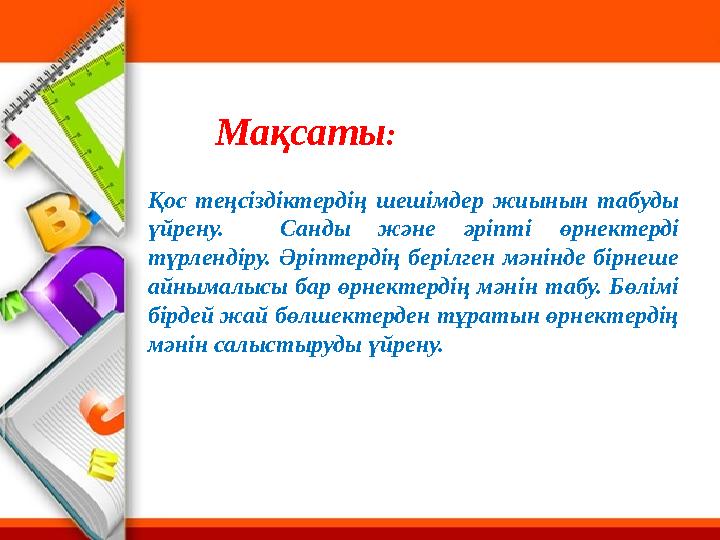 Мақсаты:

Қос теңсіздіктердің шешімдер жиынын табуды үйрену. Санды және әріпті өрнектерді түрлендіру. Әріптердің берілген мәнінде бірнеше айнымалысы бар өрнектердің мәнін табу. Бөлімі бірдей жай бөлшектерден тұратын өрнектердің мәнін салыстыруды үйрену.